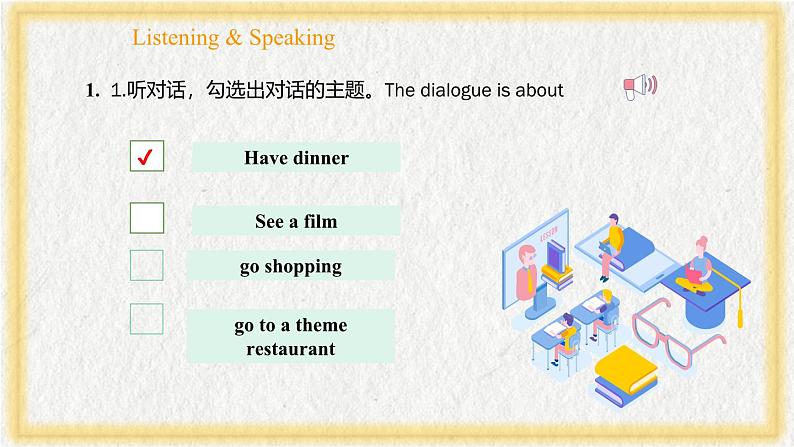 Listening & Speaking

1. 1.听对话，勾选出对话的主题。The dialogue is about

✓ Have dinner

See a film

go shopping

go to a theme restaurant

LESSON